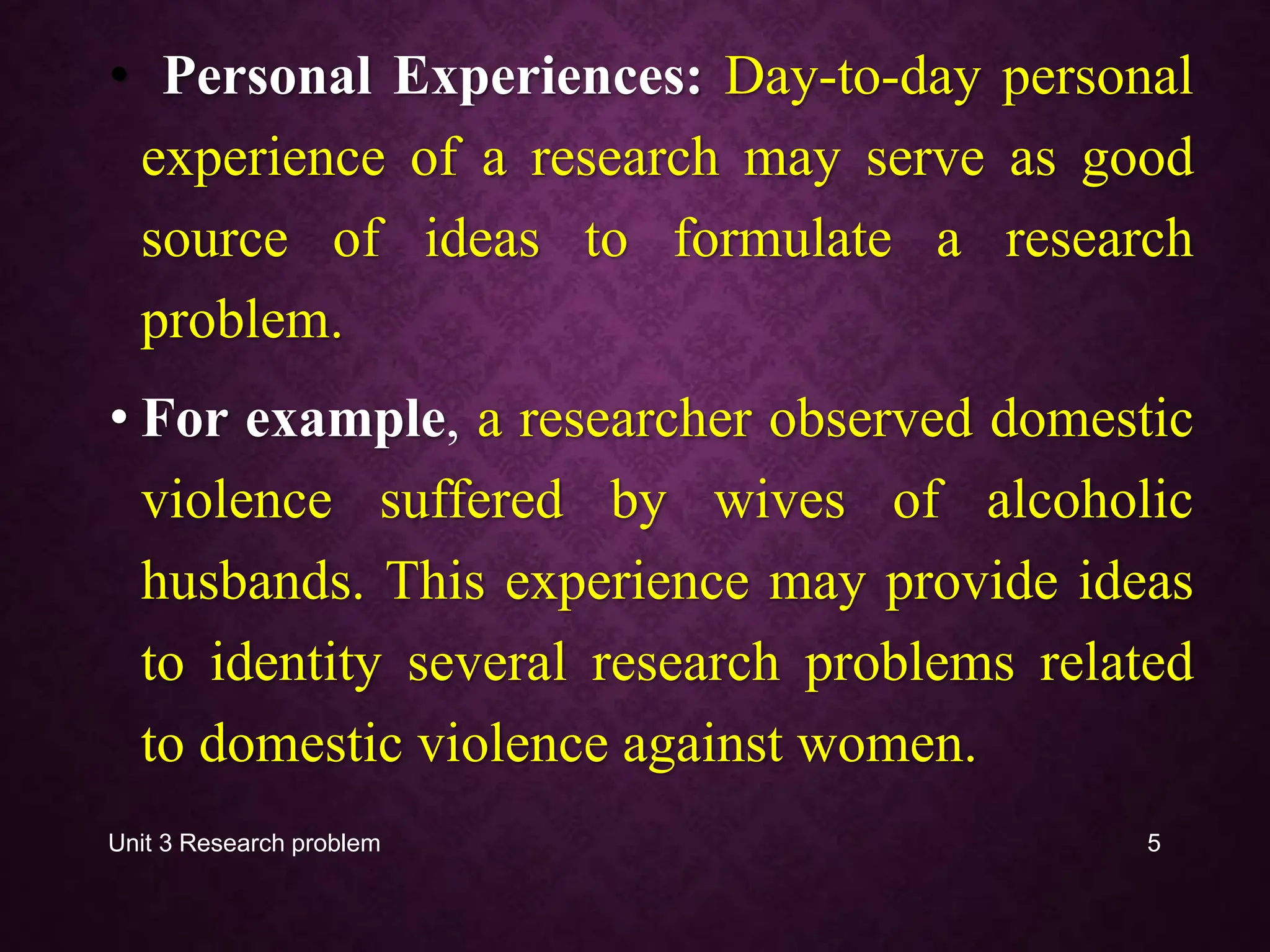 • Personal Experiences: Day-to-day personal experience of a research may serve as good source of ideas to formulate a research problem.

• For example, a researcher observed domestic violence suffered by wives of alcoholic husbands. This experience may provide ideas to identity several research problems related to domestic violence against women.

Unit 3 Research problem

5